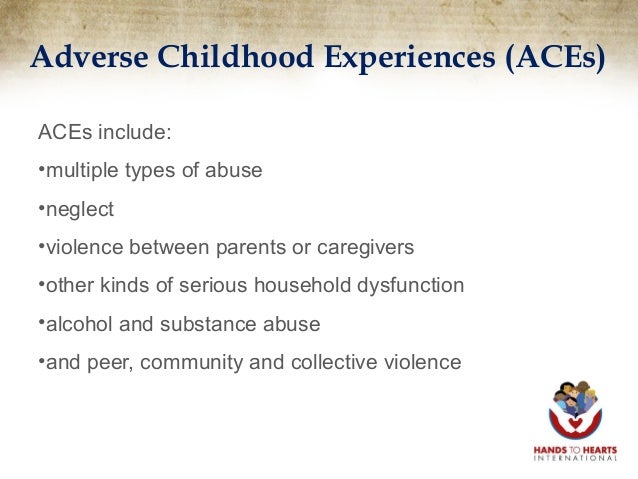 Adverse Childhood Experiences (ACEs)

ACEs include:

•multiple types of abuse

•neglect

•violence between parents or caregivers

•other kinds of serious household dysfunction

•alcohol and substance abuse

•and peer, community and collective violence

HANDS TO HEARTS
INTERNATIONAL